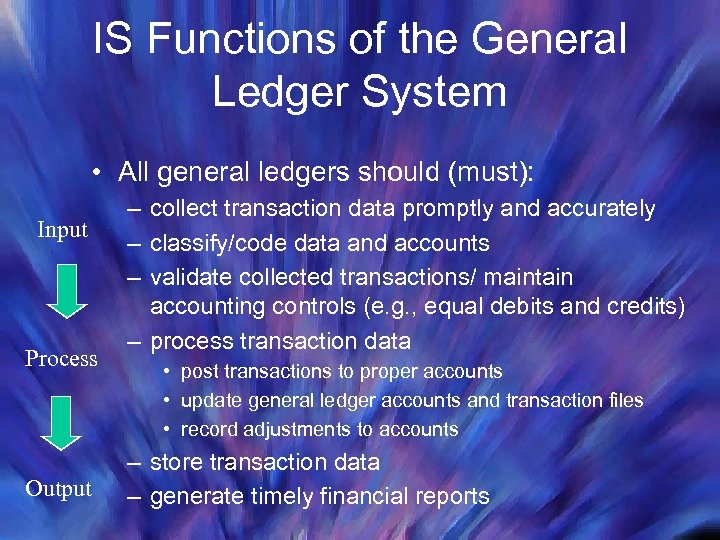 IS Functions of the General Ledger System

• All general ledgers should (must):
– collect transaction data promptly and accurately
– classify/code data and accounts
– validate collected transactions/ maintain accounting controls (e.g., equal debits and credits)
– process transaction data
• post transactions to proper accounts
• update general ledger accounts and transaction files
• record adjustments to accounts
– store transaction data
– generate timely financial reports

Input

Process

Output